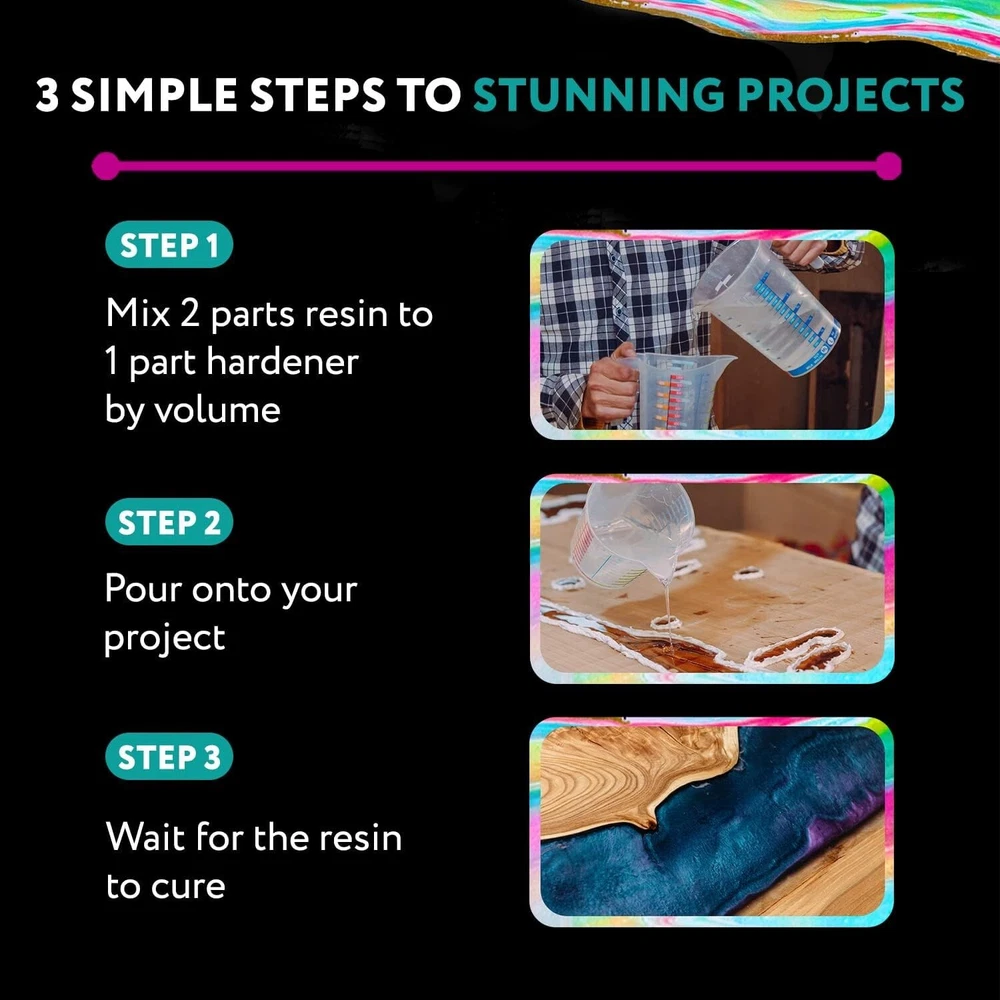 3 SIMPLE STEPS TO STUNNING PROJECTS

STEP 1

Mix 2 parts resin to 1 part hardener by volume

STEP 2

Pour onto your project

STEP 3

Wait for the resin to cure